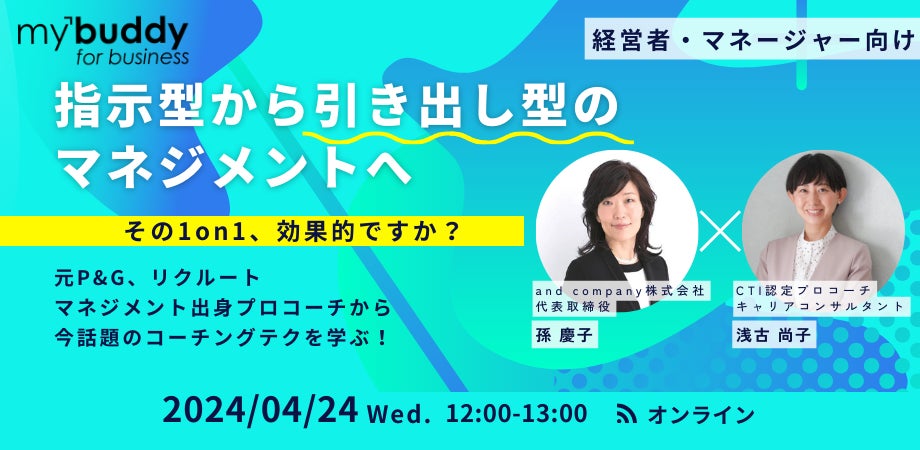 my buddy
for business

経営者・マネージャー向け

指示型から引き出し型のマネジメントへ

その1on1、効果的ですか？

元P&G、リクルート
マネジメント出身プロコーチから
今話題のコーチングテクを学ぶ！

and company株式会社
代表取締役
孫 慶子

CTI認定プロコーチ
キャリアコンサルタント
浅古 尚子

2024/04/24 Wed. 12:00-13:00 オンライン